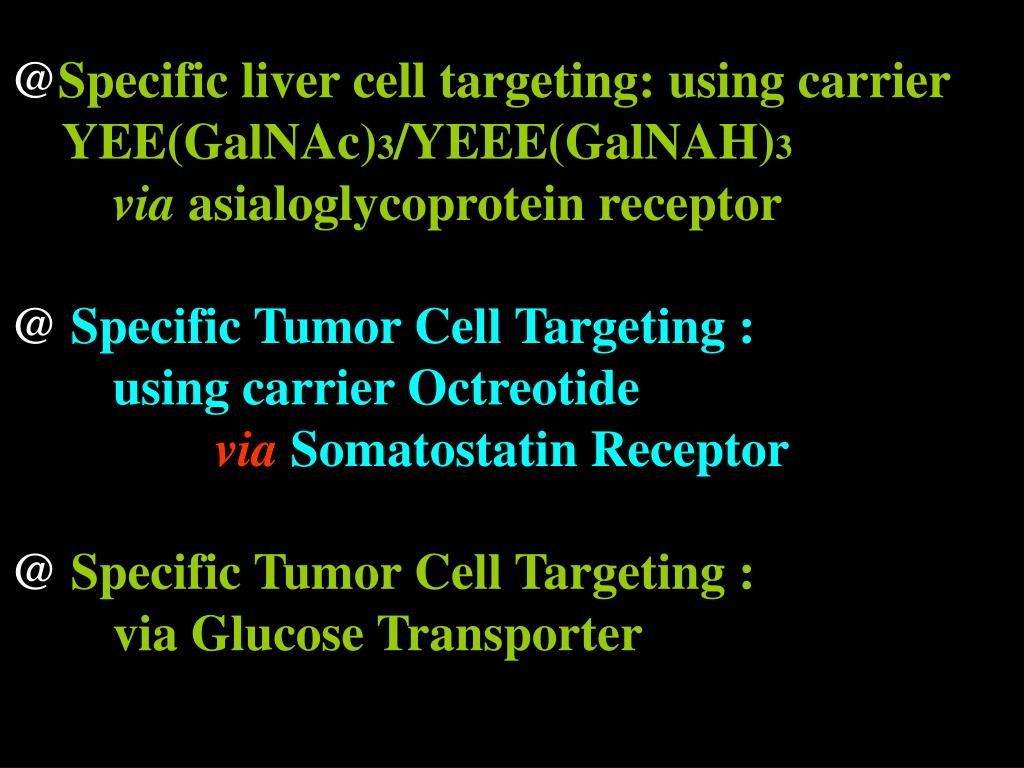 @Specific liver cell targeting: using carrier YEE(GalNAc)$_3$/YEEE(GalNAH)$_3$
via asialoglycoprotein receptor

@ Specific Tumor Cell Targeting :
using carrier Octreotide
via Somatostatin Receptor

@ Specific Tumor Cell Targeting :
via Glucose Transporter